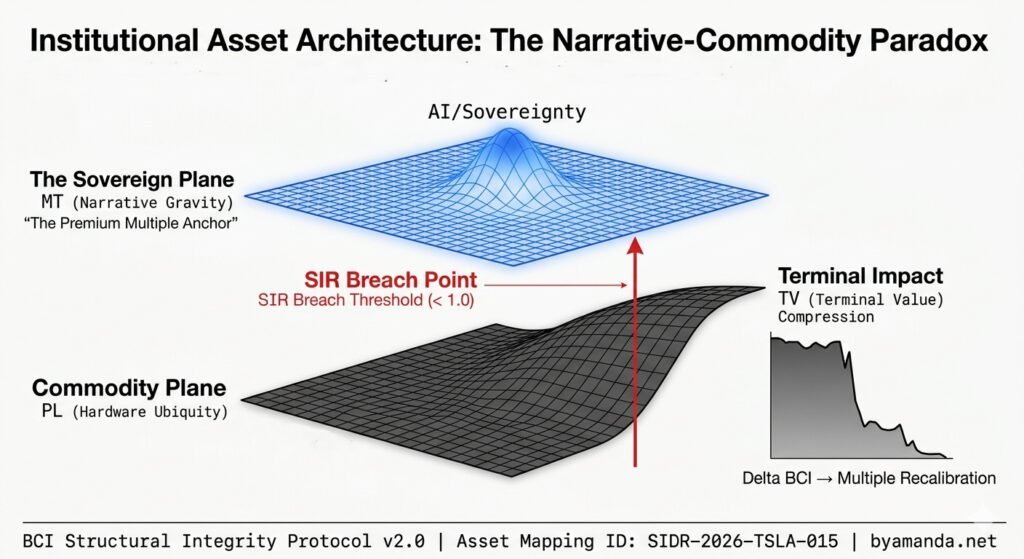 Institutional Asset Architecture: The Narrative-Commodity Paradox

AI/Sovereignty

The Sovereign Plane
MT (Narrative Gravity)
"The Premium Multiple Anchor"

SIR Breach Point
SIR Breach Threshold (< 1.0)

Terminal Impact
TV (Terminal Value)
Compression

Commodity Plane
PL (Hardware Ubiquity)

Delta BCI → Multiple Recalibration

BCI Structural Integrity Protocol v2.0 | Asset Mapping ID: SIDR-2026-TSLA-015 | byamanda.net